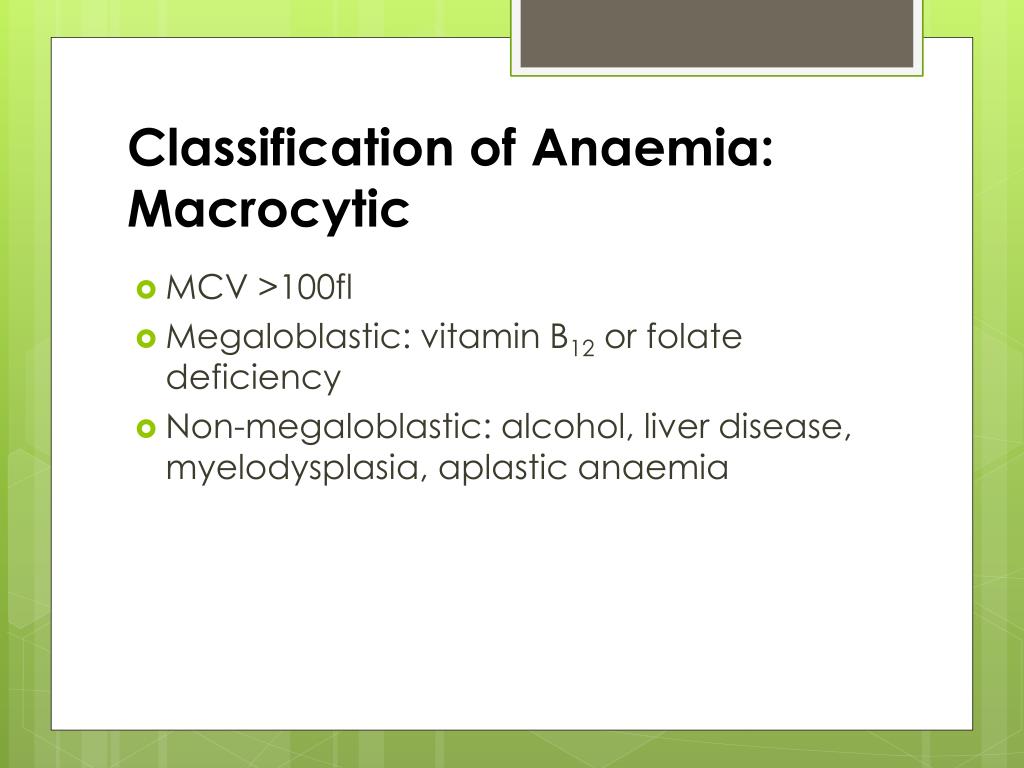 Classification of Anaemia: Macrocytic

MCV >100fl

Megaloblastic: vitamin $B_{12}$ or folate deficiency

Non-megaloblastic: alcohol, liver disease, myelodysplasia, aplastic anaemia